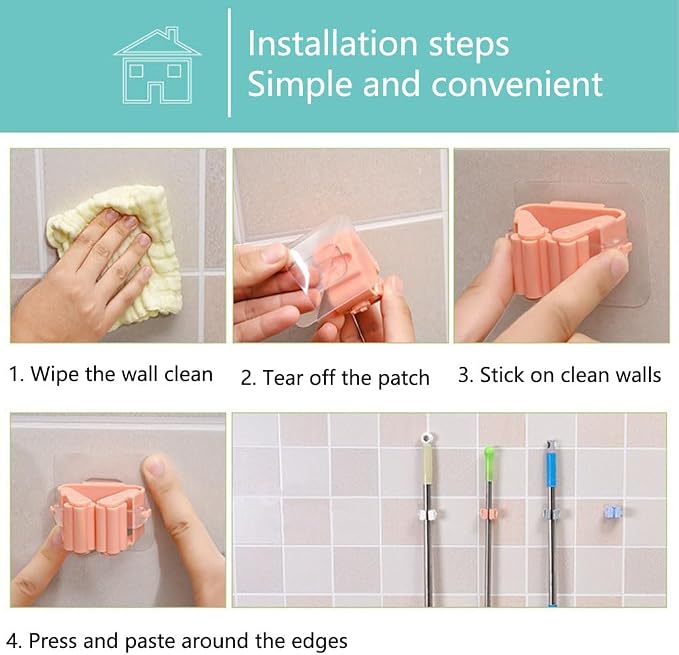 Installation steps
Simple and convenient

1. Wipe the wall clean

2. Tear off the patch

3. Stick on clean walls

4. Press and paste around the edges